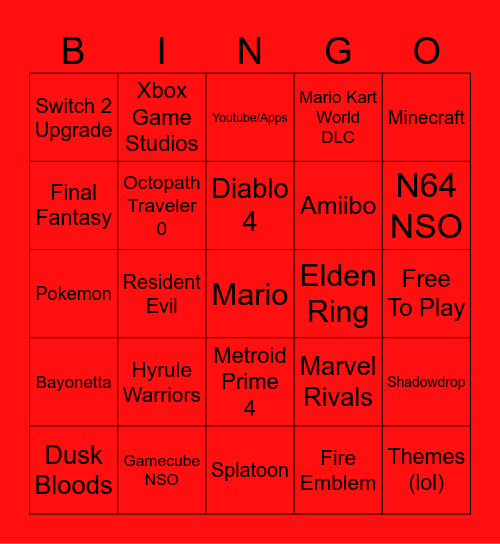 | B | I | N | G | O |
|---|---|---|---|---|
| Switch 2 Upgrade | Xbox Game Studios | Youtube/Apps | Mario Kart World DLC | Minecraft |
| Final Fantasy | Octopath Traveler 0 | Diablo 4 | Amiibo | N64 NSO |
| Pokemon | Resident Evil | Mario | Elden Ring | Free To Play |
| Bayonetta | Hyrule Warriors | Metroid Prime 4 | Marvel Rivals | Shadowdrop |
| Dusk Bloods | Gamecube NSO | Splatoon | Fire Emblem | Themes (lol) |